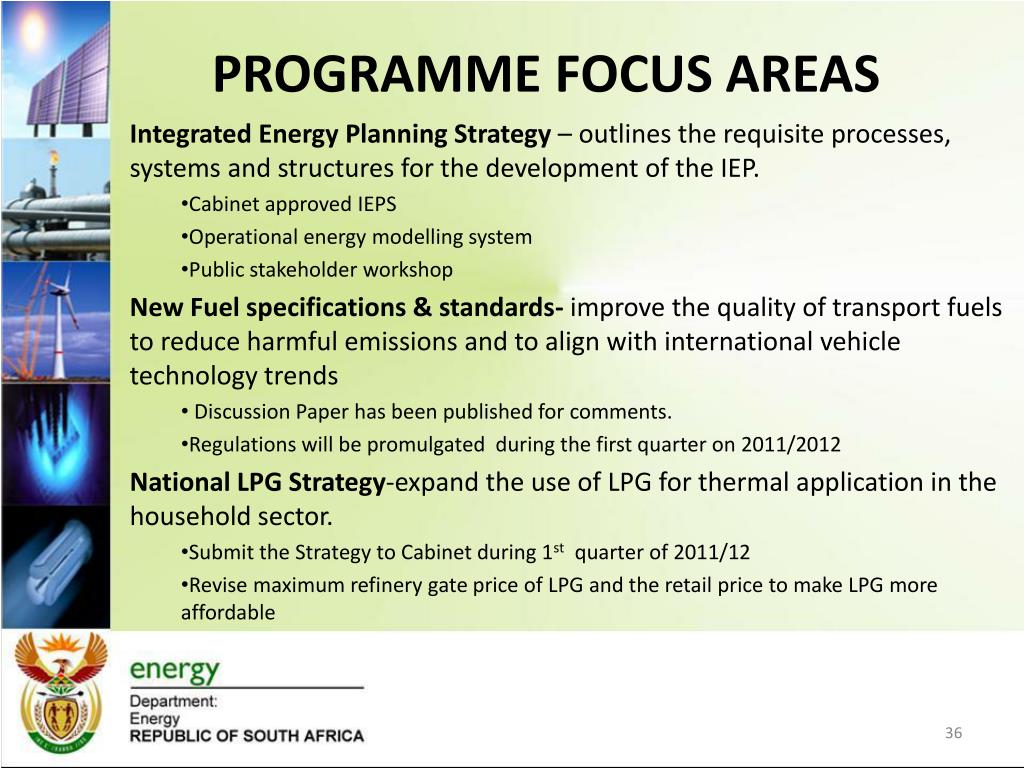 PROGRAMME FOCUS AREAS

Integrated Energy Planning Strategy – outlines the requisite processes, systems and structures for the development of the IEP.

•Cabinet approved IEPS

•Operational energy modelling system

•Public stakeholder workshop

New Fuel specifications & standards- improve the quality of transport fuels to reduce harmful emissions and to align with international vehicle technology trends

• Discussion Paper has been published for comments.

•Regulations will be promulgated during the first quarter on 2011/2012

National LPG Strategy-expand the use of LPG for thermal application in the household sector.

•Submit the Strategy to Cabinet during 1$^{st}$ quarter of 2011/12

•Revise maximum refinery gate price of LPG and the retail price to make LPG more affordable

energy
Department:
Energy
REPUBLIC OF SOUTH AFRICA

36